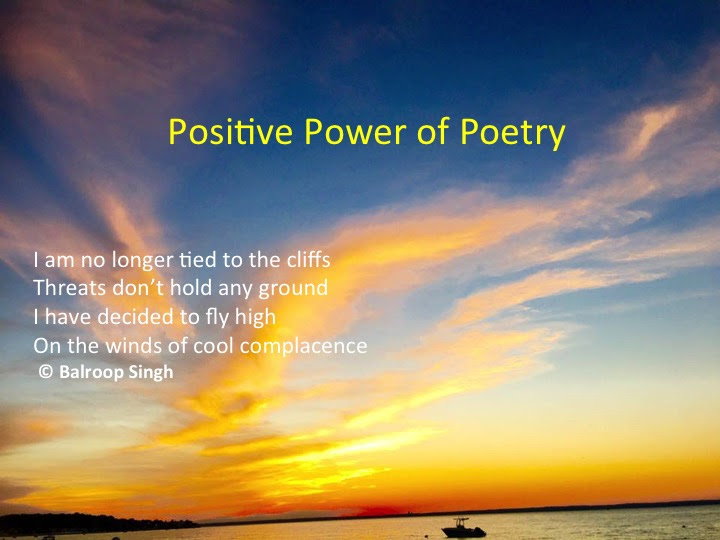 Positive Power of Poetry

I am no longer tied to the cliffs
Threats don't hold any ground
I have decided to fly high
On the winds of cool complacence
© Balroop Singh